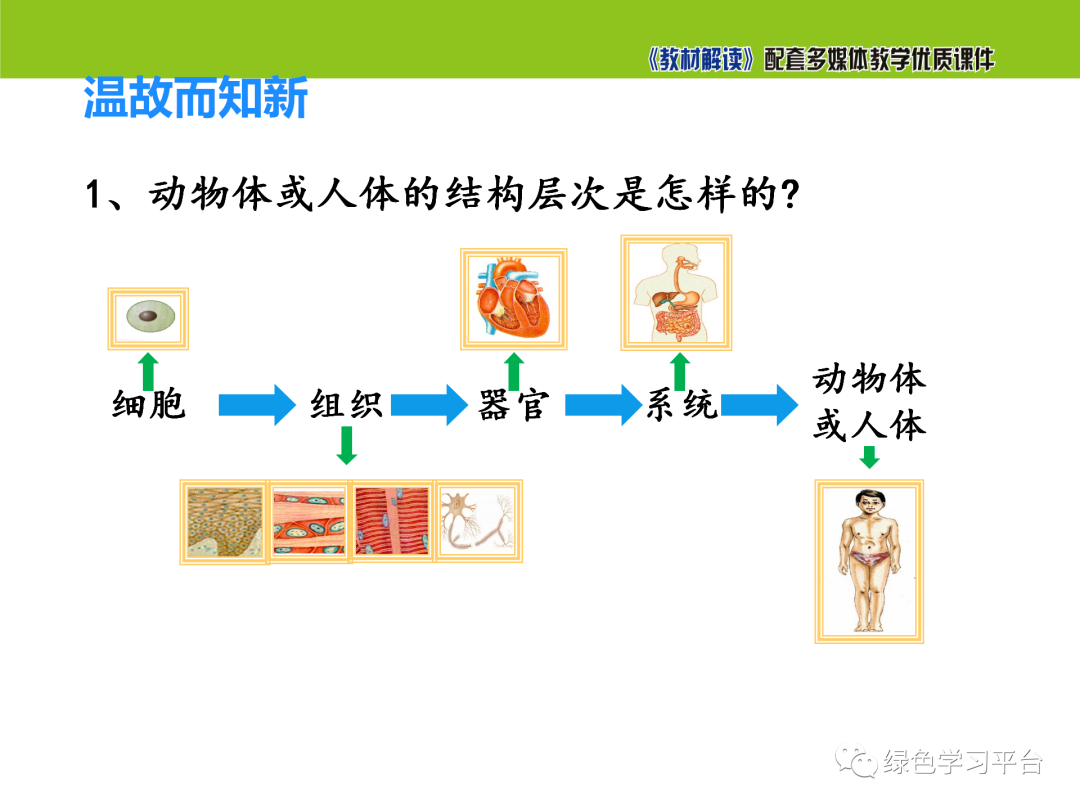 《教材解读》配套多媒体教学优质课件

温故而知新

1、动物体或人体的结构层次是怎样的?

细胞 组织 器官 系统 动物体或人体

绿色学习平台